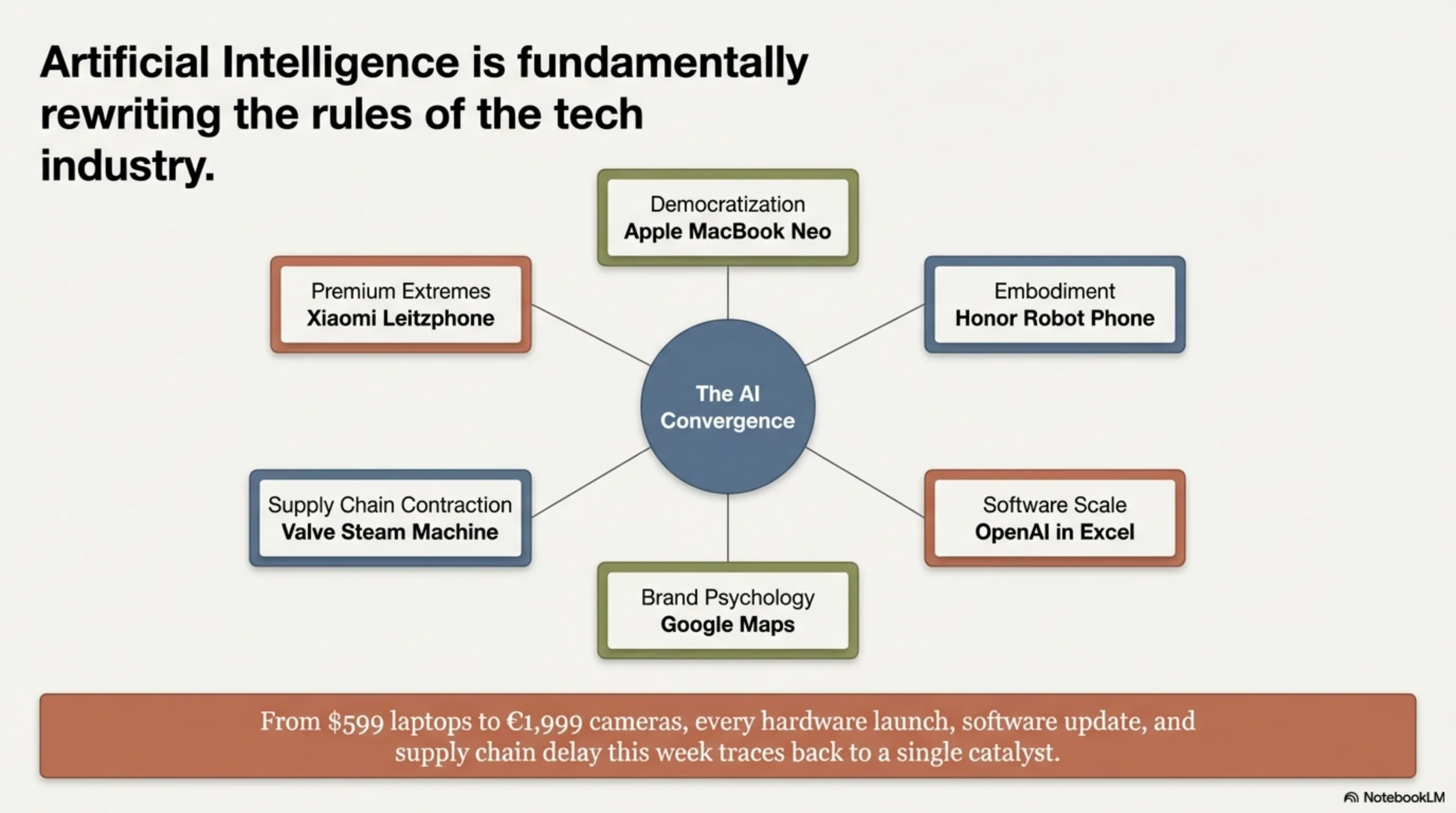 Artificial Intelligence is fundamentally rewriting the rules of the tech industry.

Democratization
Apple MacBook Neo

Premium Extremes
Xiaomi Leitzphone

Embodiment
Honor Robot Phone

The AI Convergence

Supply Chain Contraction
Valve Steam Machine

Software Scale
OpenAI in Excel

Brand Psychology
Google Maps

From \$599 laptops to €1,999 cameras, every hardware launch, software update, and supply chain delay this week traces back to a single catalyst.

NotebookLM